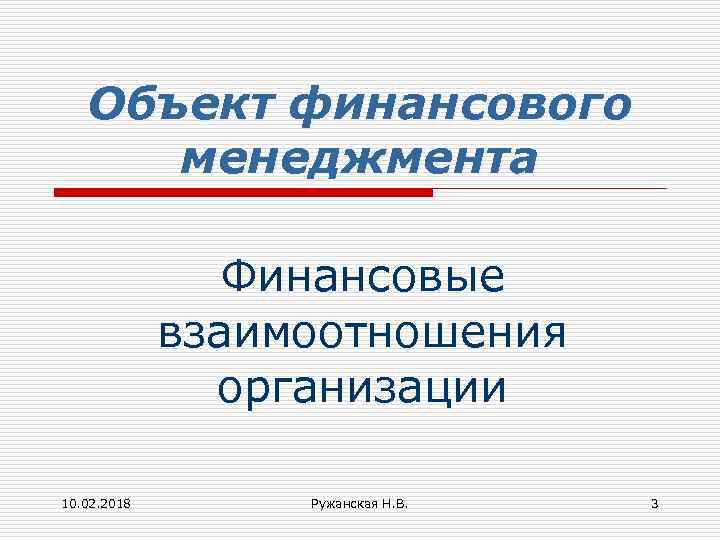 Объект финансового менеджмента

Финансовые взаимоотношения организации

10.02.2018

Ружанская Н.В.

3